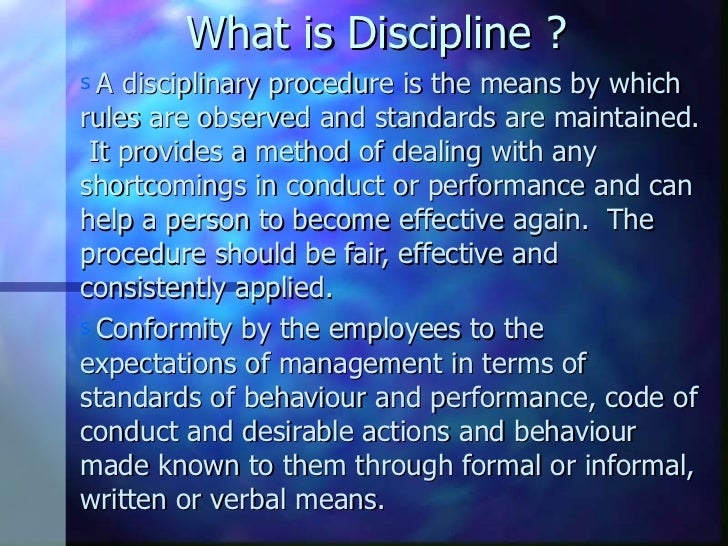 What is Discipline ?

s A disciplinary procedure is the means by which rules are observed and standards are maintained. It provides a method of dealing with any shortcomings in conduct or performance and can help a person to become effective again. The procedure should be fair, effective and consistently applied.

s Conformity by the employees to the expectations of management in terms of standards of behaviour and performance, code of conduct and desirable actions and behaviour made known to them through formal or informal, written or verbal means.